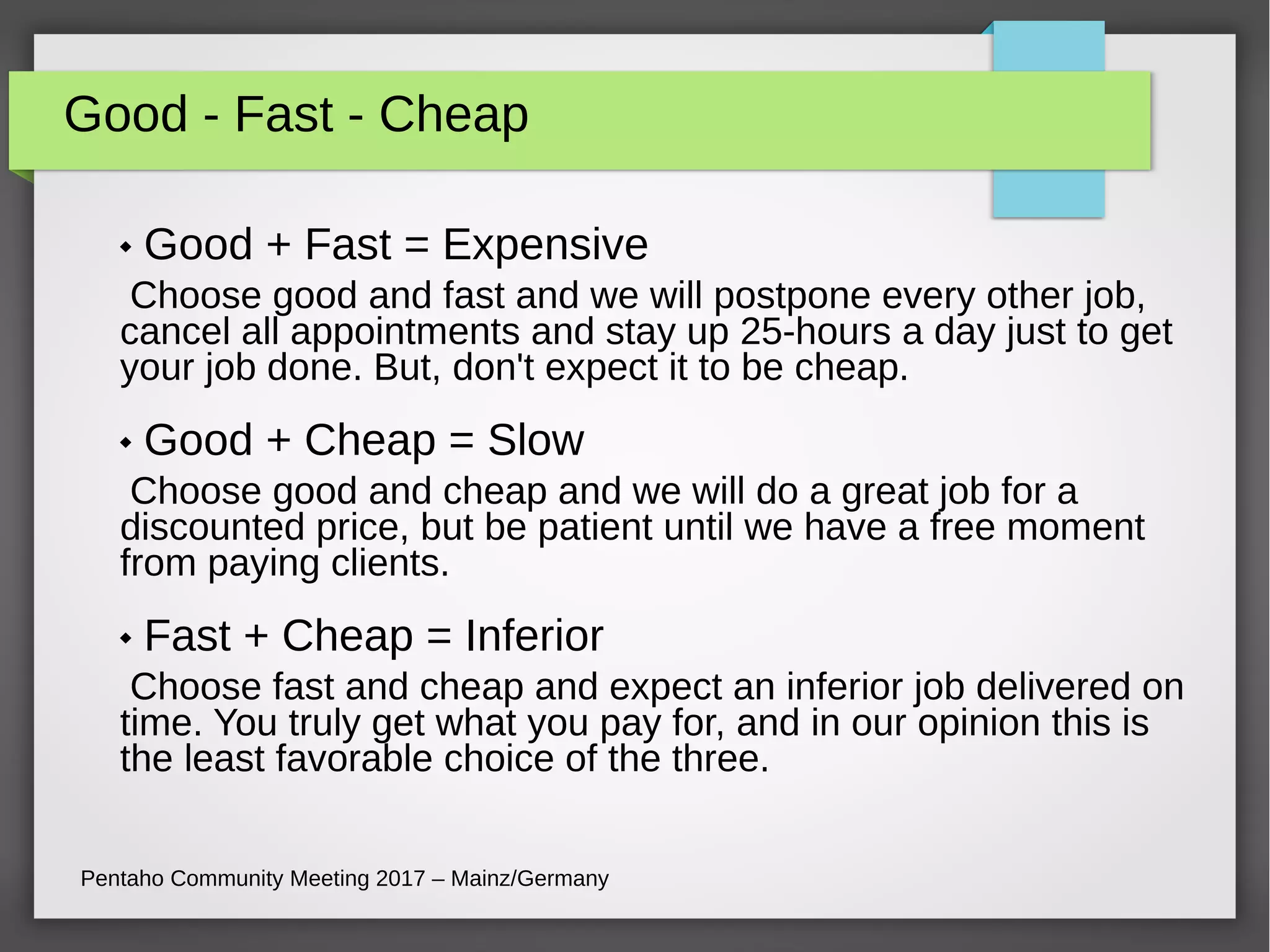 Good - Fast - Cheap

◆ Good + Fast = Expensive

Choose good and fast and we will postpone every other job, cancel all appointments and stay up 25-hours a day just to get your job done. But, don't expect it to be cheap.

◆ Good + Cheap = Slow

Choose good and cheap and we will do a great job for a discounted price, but be patient until we have a free moment from paying clients.

◆ Fast + Cheap = Inferior

Choose fast and cheap and expect an inferior job delivered on time. You truly get what you pay for, and in our opinion this is the least favorable choice of the three.

Pentaho Community Meeting 2017 – Mainz/Germany